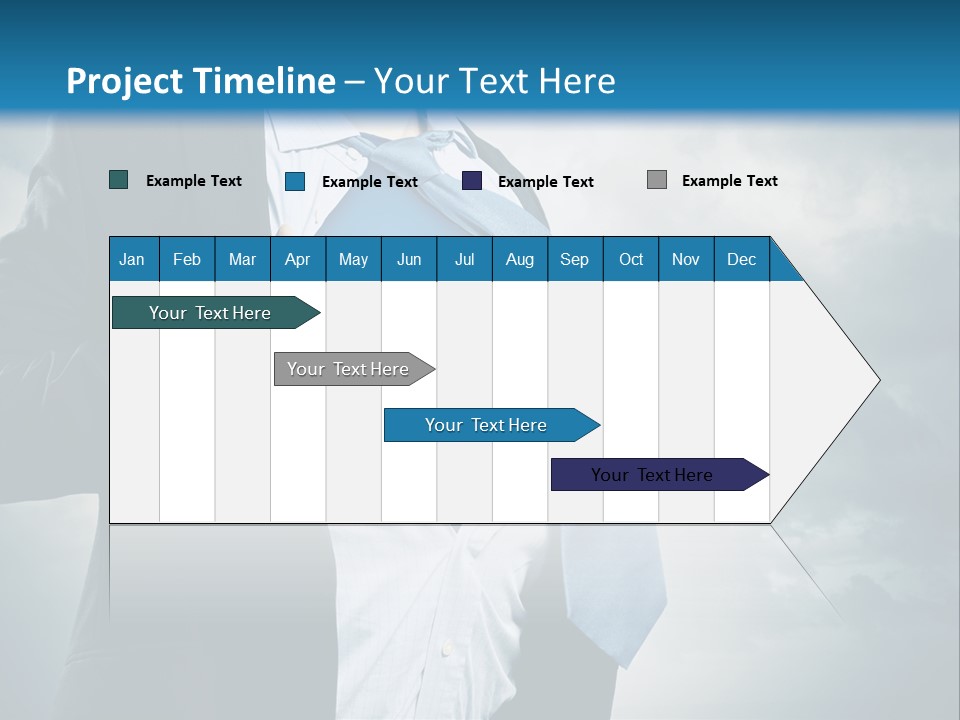 Project Timeline – Your Text Here

Example Text
Example Text
Example Text
Example Text

Jan Feb Mar Apr May Jun Jul Aug Sep Oct Nov Dec

Your Text Here

Your Text Here

Your Text Here

Your Text Here